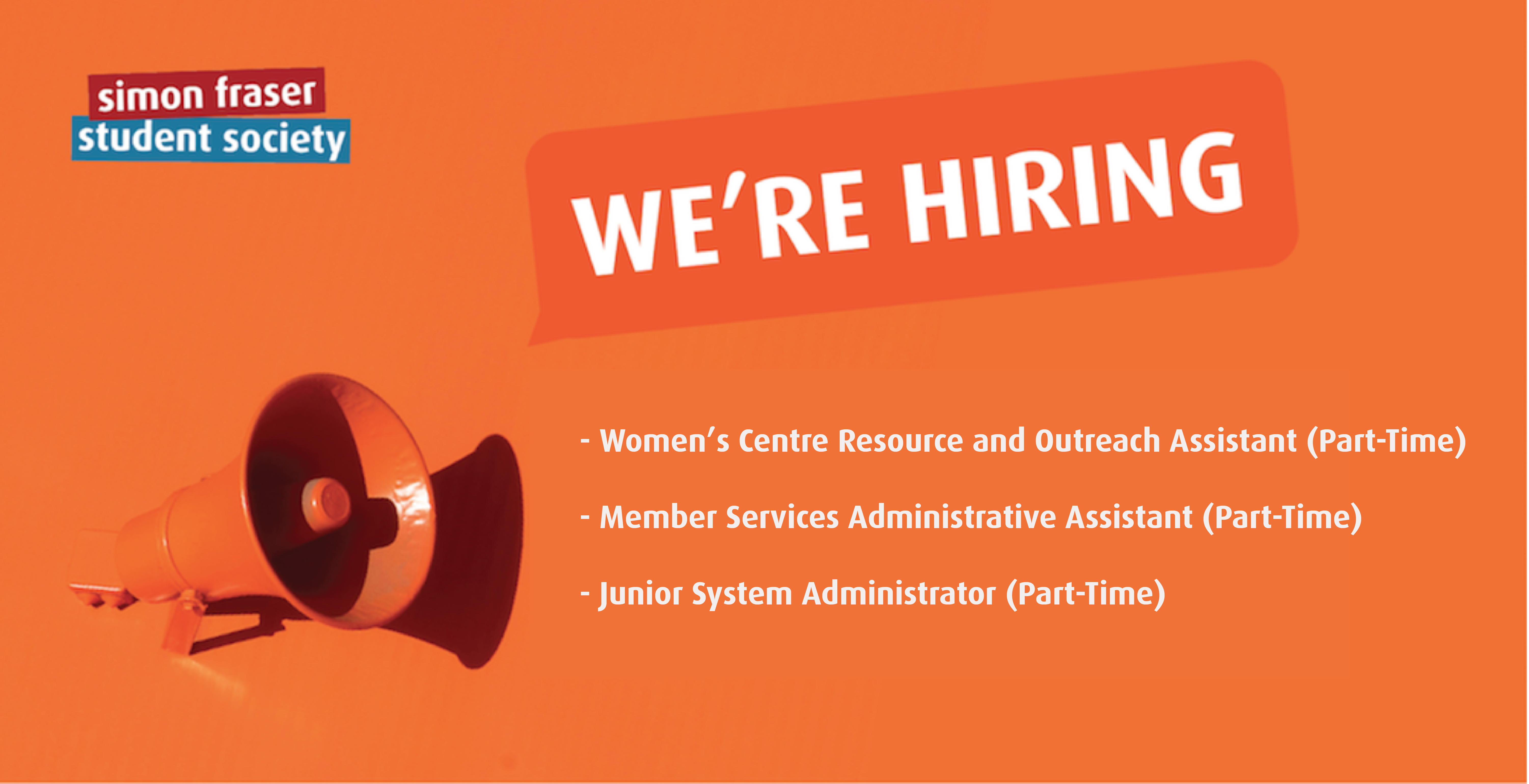 simon fraser
student society

WE'RE HIRING

- Women's Centre Resource and Outreach Assistant (Part-Time)

- Member Services Administrative Assistant (Part-Time)

- Junior System Administrator (Part-Time)